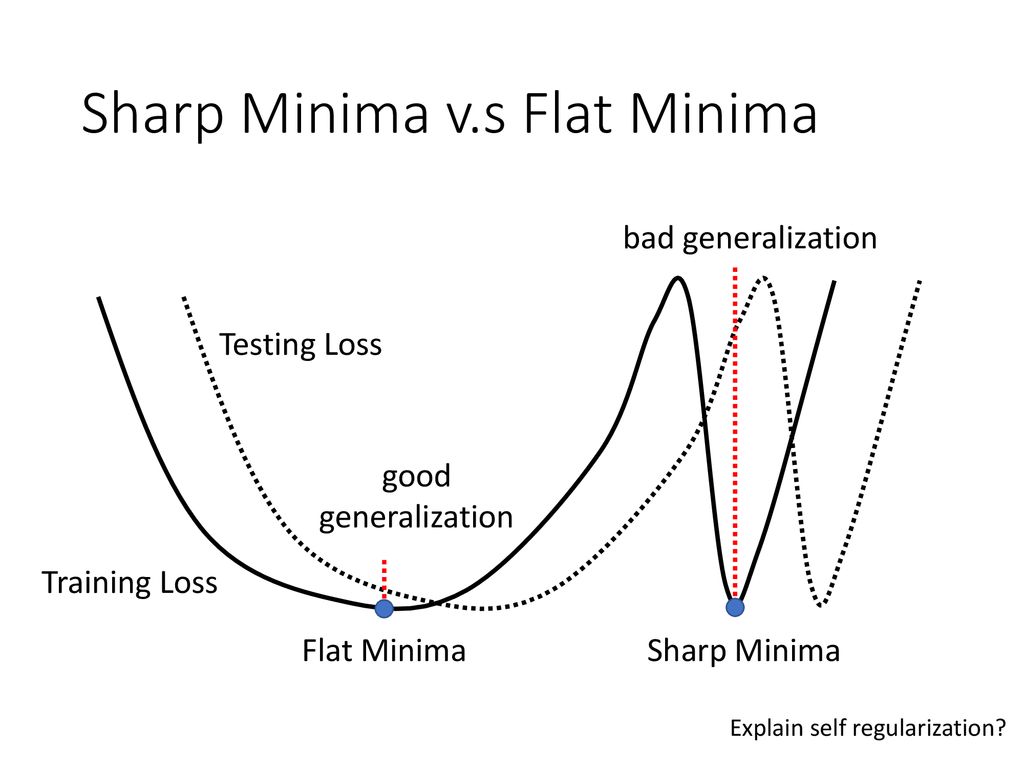 Sharp Minima v.s Flat Minima

bad generalization

Testing Loss

good generalization

Training Loss

Flat Minima

Sharp Minima

Explain self regularization?